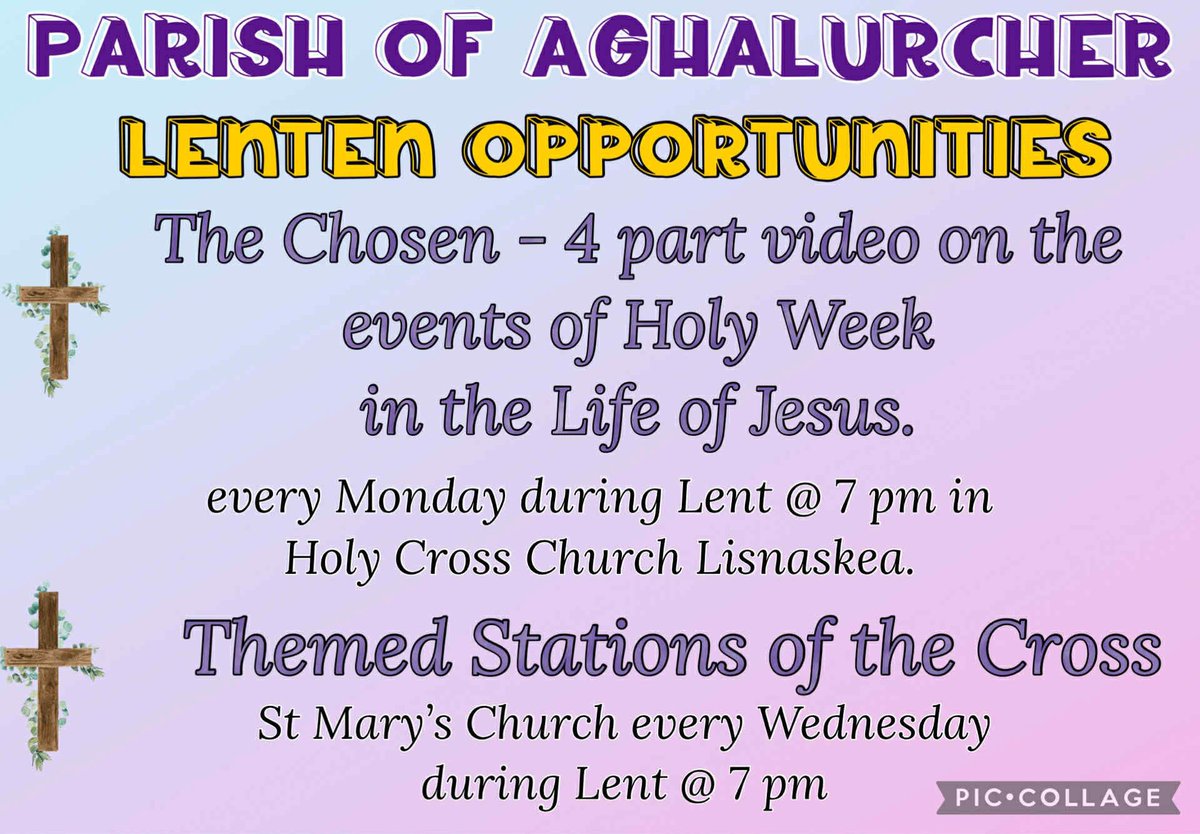 PARISH OF AGHALURCHER

LENTEN OPPORTUNITIES

The Chosen - 4 part video on the events of Holy Week in the Life of Jesus.

every Monday during Lent @ 7 pm in Holy Cross Church Lisnaskea.

Themed Stations of the Cross

St Mary's Church every Wednesday during Lent @ 7 pm

PIC•COLLAGE